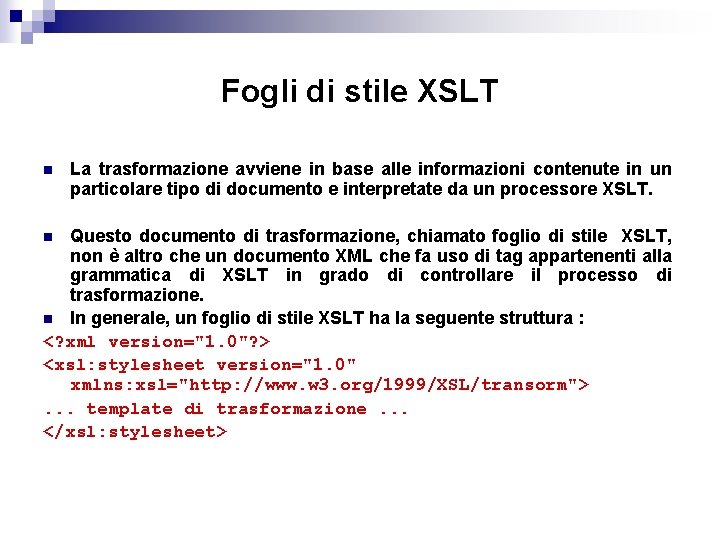 Fogli di stile XSLT

La trasformazione avviene in base alle informazioni contenute in un particolare tipo di documento e interpretate da un processore XSLT.

Questo documento di trasformazione, chiamato foglio di stile XSLT, non è altro che un documento XML che fa uso di tag appartenenti alla grammatica di XSLT in grado di controllare il processo di trasformazione.

In generale, un foglio di stile XSLT ha la seguente struttura :

<?xml version="1.0"?>
<xsl:stylesheet version="1.0" xmlns:xsl="http://www.w3.org/1999/XSL/transorm">
... template di trasformazione ...
</xsl:stylesheet>